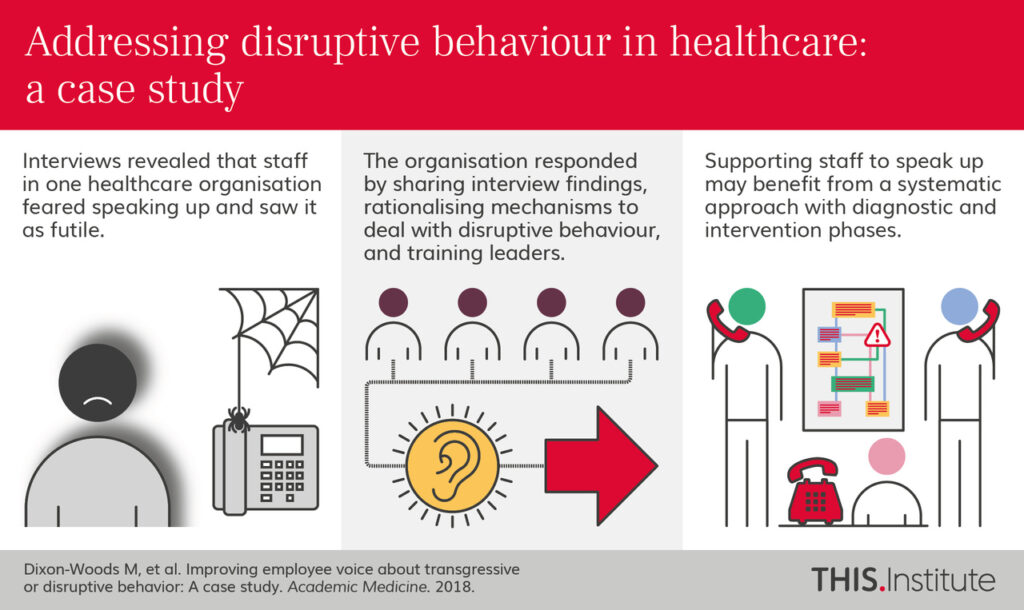 Addressing disruptive behaviour in healthcare: a case study

Interviews revealed that staff in one healthcare organisation feared speaking up and saw it as futile.

The organisation responded by sharing interview findings, rationalising mechanisms to deal with disruptive behaviour, and training leaders.

Supporting staff to speak up may benefit from a systematic approach with diagnostic and intervention phases.

Dixon-Woods M, et al. Improving employee voice about transgressive or disruptive behavior: A case study. Academic Medicine. 2018.

THIS.Institute